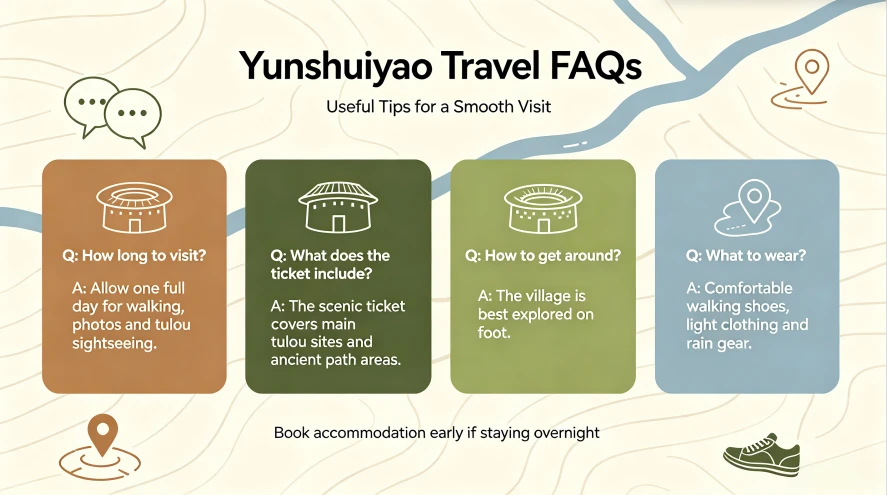 Yunshuiyao Travel FAQs

Useful Tips for a Smooth Visit

Q: How long to visit?

A: Allow one full day for walking, photos and tulou sightseeing.

Q: What does the ticket include?

A: The scenic ticket covers main tulou sites and ancient path areas.

Q: How to get around?

A: The village is best explored on foot.

Q: What to wear?

A: Comfortable walking shoes, light clothing and rain gear.

Book accommodation early if staying overnight